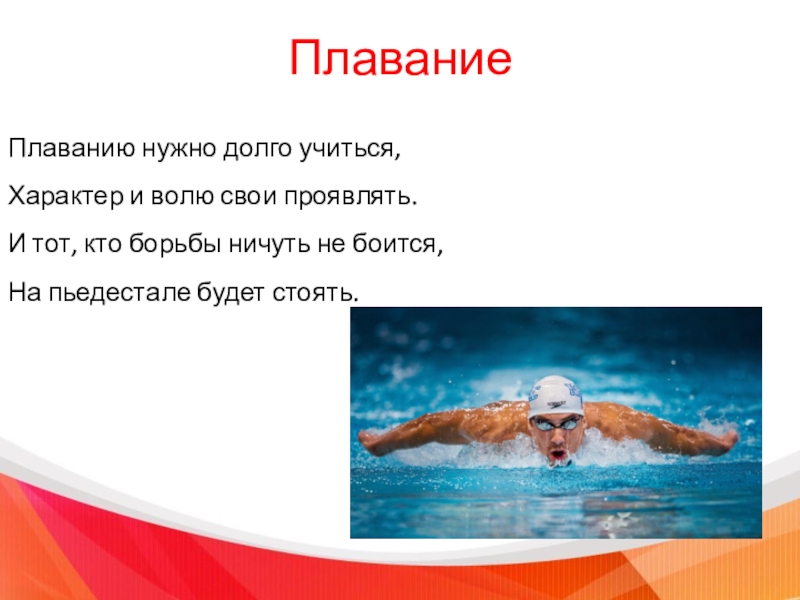 Плавание

Плаванию нужно долго учиться,

Характер и волю свои проявлять.

И тот, кто борьбы ничуть не боится,

На пьедестале будет стоять.